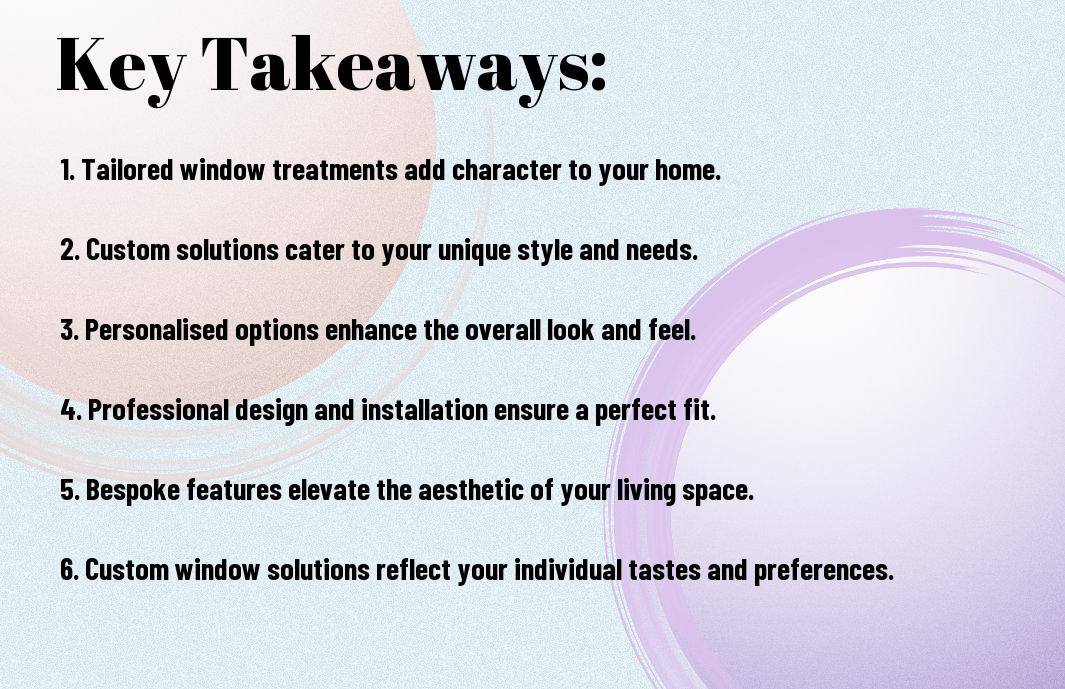 Key Takeaways:

1. Tailored window treatments add character to your home.

2. Custom solutions cater to your unique style and needs.

3. Personalised options enhance the overall look and feel.

4. Professional design and installation ensure a perfect fit.

5. Bespoke features elevate the aesthetic of your living space.

6. Custom window solutions reflect your individual tastes and preferences.